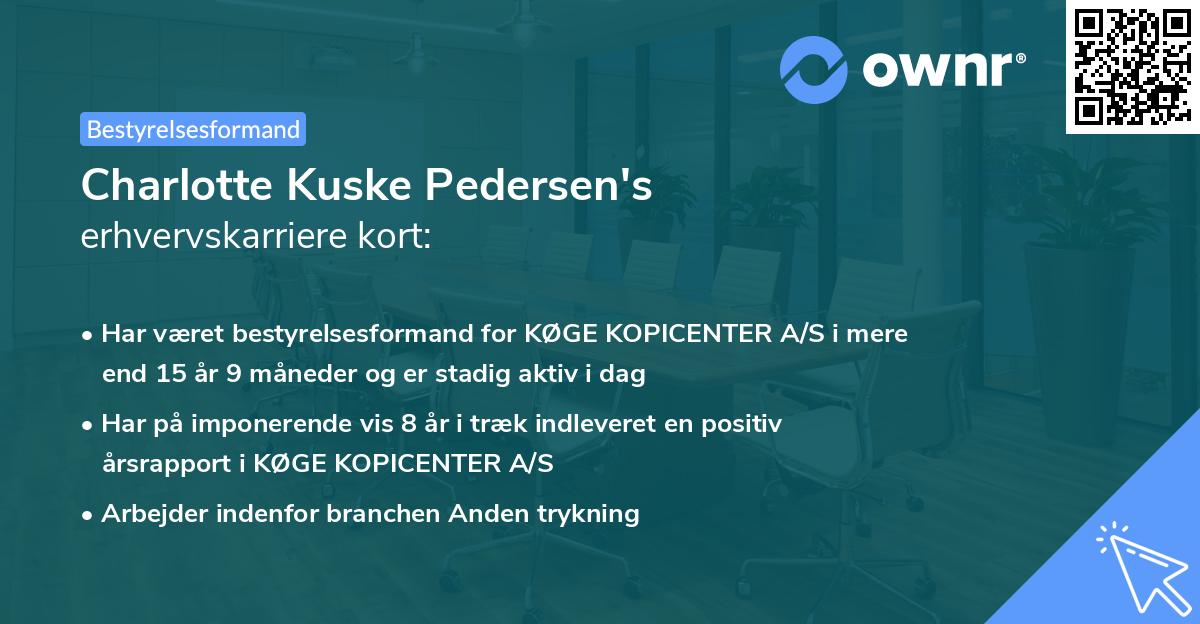 ownr®

Bestyrelsesformand

Charlotte Kuske Pedersen's
erhvervskarriere kort:

• Har været bestyrelsesformand for KØGE KOPICENTER A/S i mere end 15 år 9 måneder og er stadig aktiv i dag

• Har på imponerende vis 8 år i træk indleveret en positiv årsrapport i KØGE KOPICENTER A/S

• Arbejder indenfor branchen Anden trykning